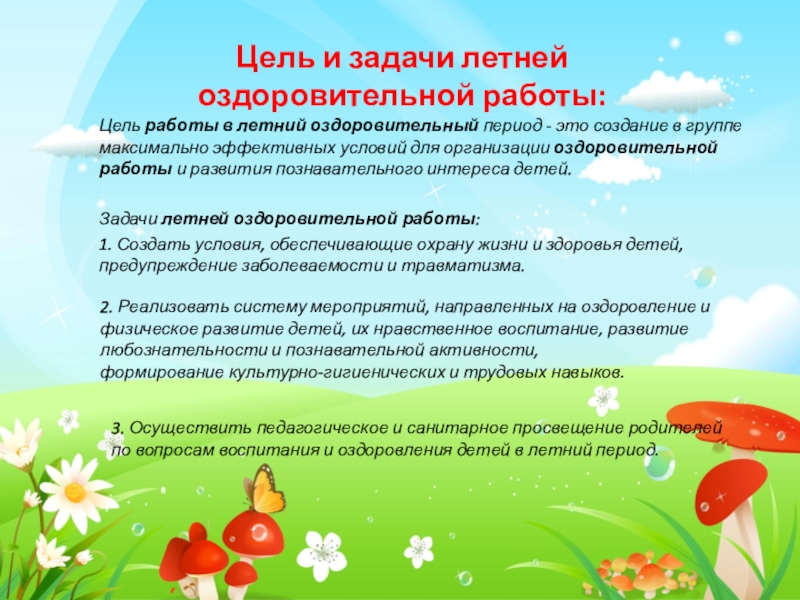 Цель и задачи летней оздоровительной работы:

Цель работы в летний оздоровительный период - это создание в группе максимально эффективных условий для организации оздоровительной работы и развития познавательного интереса детей.

Задачи летней оздоровительной работы:

1. Создать условия, обеспечивающие охрану жизни и здоровья детей, предупреждение заболеваемости и травматизма.

2. Реализовать систему мероприятий, направленных на оздоровление и физическое развитие детей, их нравственное воспитание, развитие любознательности и познавательной активности, формирование культурно-гигиенических и трудовых навыков.

3. Осуществить педагогическое и санитарное просвещение родителей по вопросам воспитания и оздоровления детей в летний период.